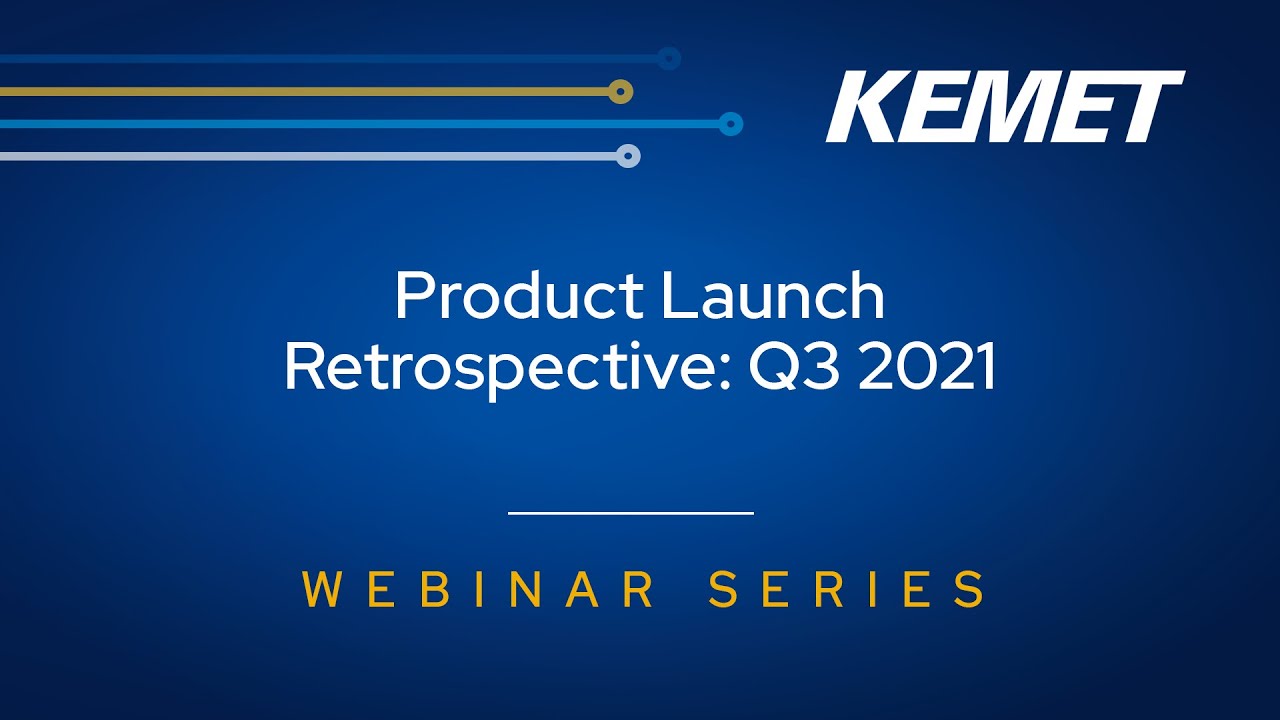 KEMET

Product Launch Retrospective: Q3 2021

WEBINAR SERIES